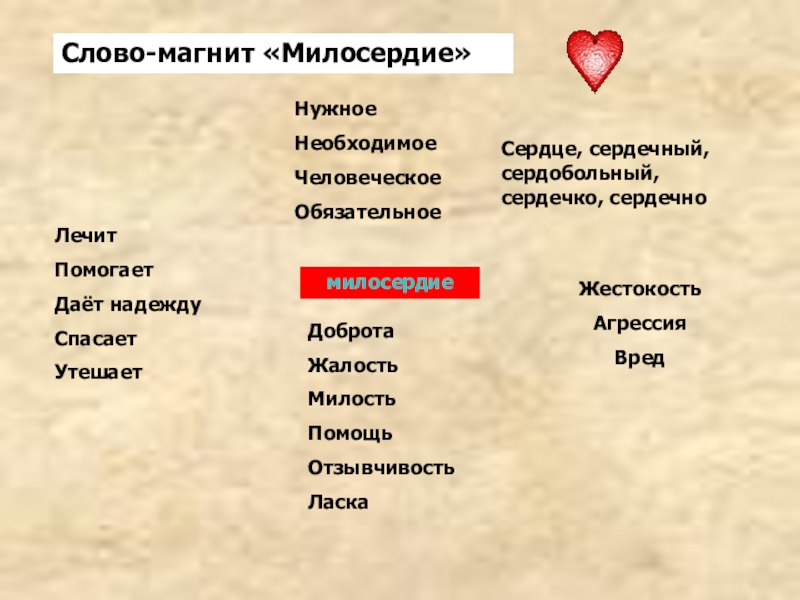 Слово-магнит «Милосердие»

Нужное
Необходимое
Человеческое
Обязательное

Сердце, сердечный, сердобольный, сердечко, сердечно

Лечит
Помогает
Даёт надежду
Спасает
Утешает

милосердие

Жестокость
Агрессия
Вред

Доброта
Жалость
Милость
Помощь
Отзывчивость
Ласка